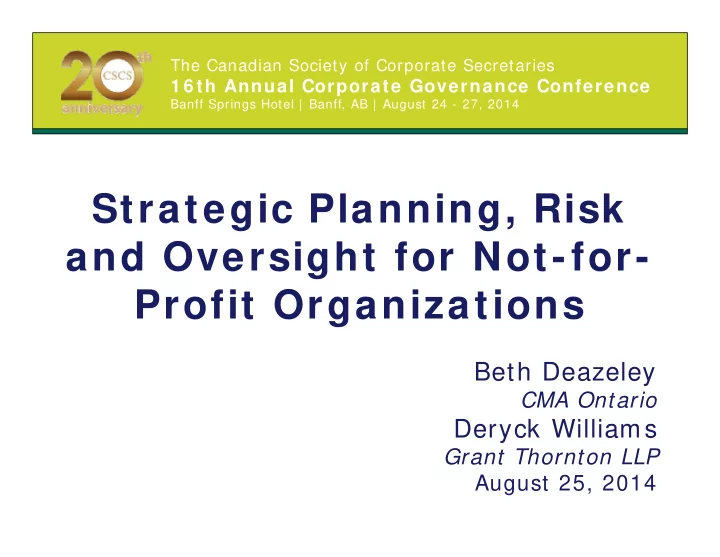 20th CSCS anniversary

The Canadian Society of Corporate Secretaries
16th Annual Corporate Governance Conference
Banff Springs Hotel | Banff, AB | August 24 - 27, 2014

Strategic Planning, Risk and Oversight for Not-for-Profit Organizations

Beth Deazeley
CMA Ontario
Deryck Williams
Grant Thornton LLP
August 25, 2014